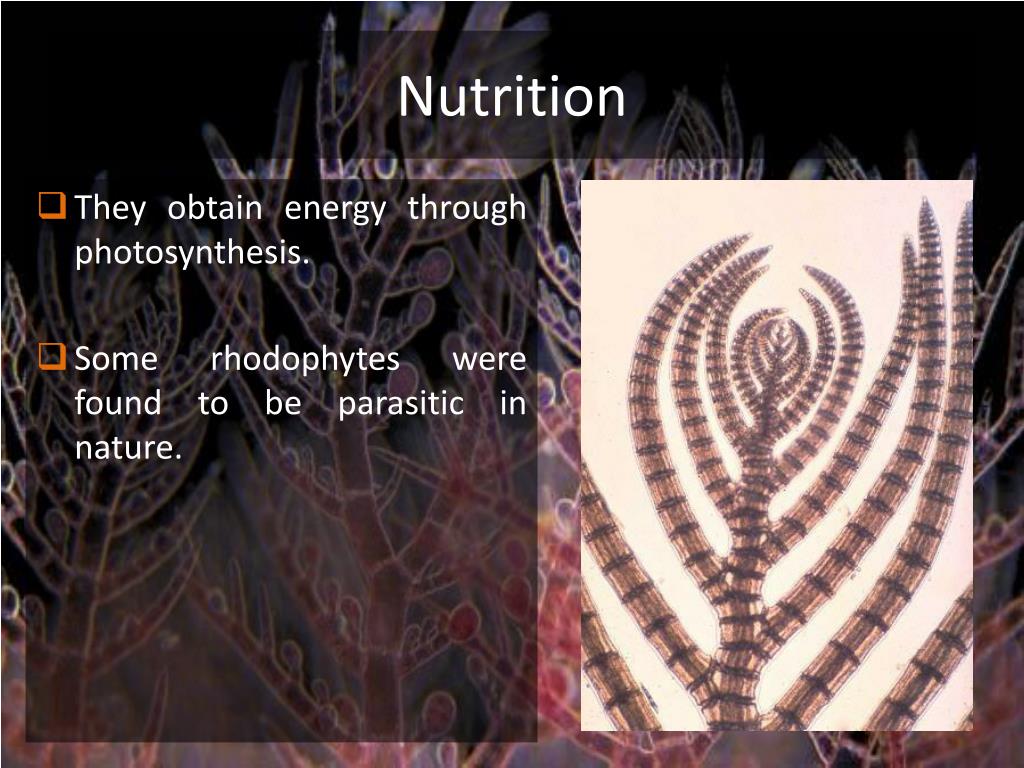 Nutrition

They obtain energy through photosynthesis.

Some rhodophytes were found to be parasitic in nature.